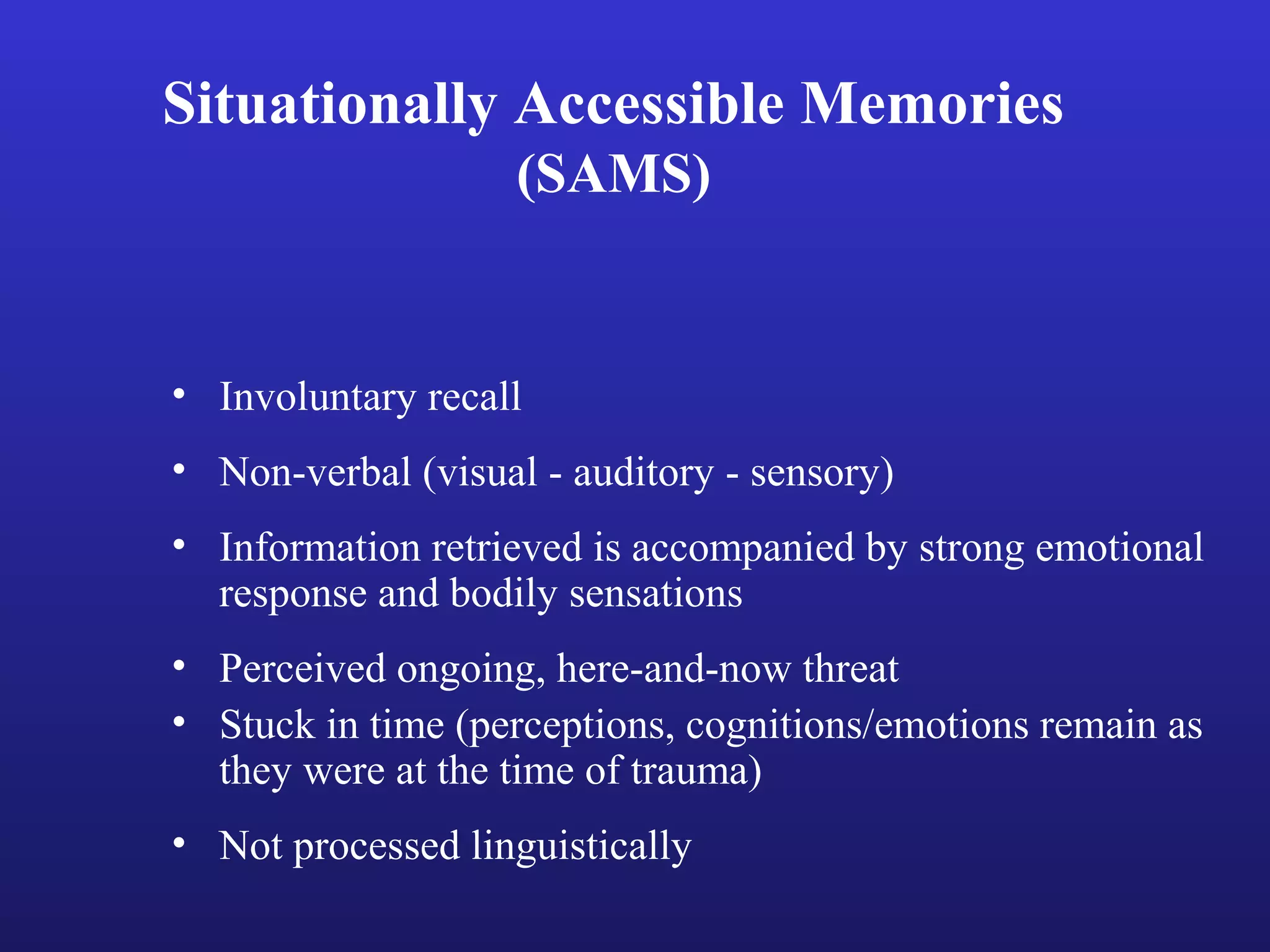 Situationally Accessible Memories (SAMS)

• Involuntary recall
• Non-verbal (visual - auditory - sensory)
• Information retrieved is accompanied by strong emotional response and bodily sensations
• Perceived ongoing, here-and-now threat
• Stuck in time (perceptions, cognitions/emotions remain as they were at the time of trauma)
• Not processed linguistically